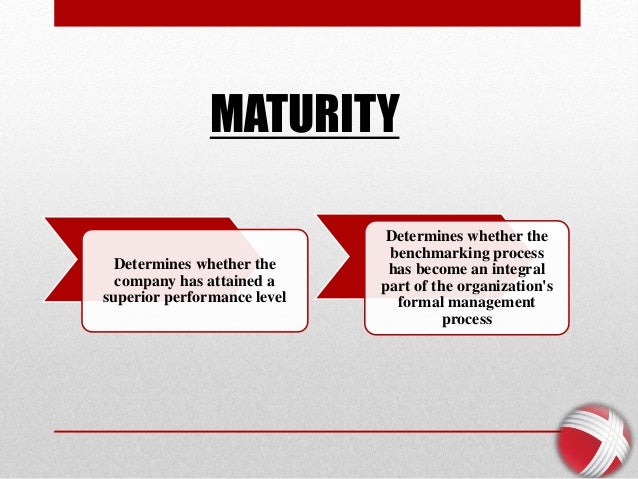 MATURITY

Determines whether the company has attained a superior performance level

Determines whether the benchmarking process has become an integral part of the organization's formal management process